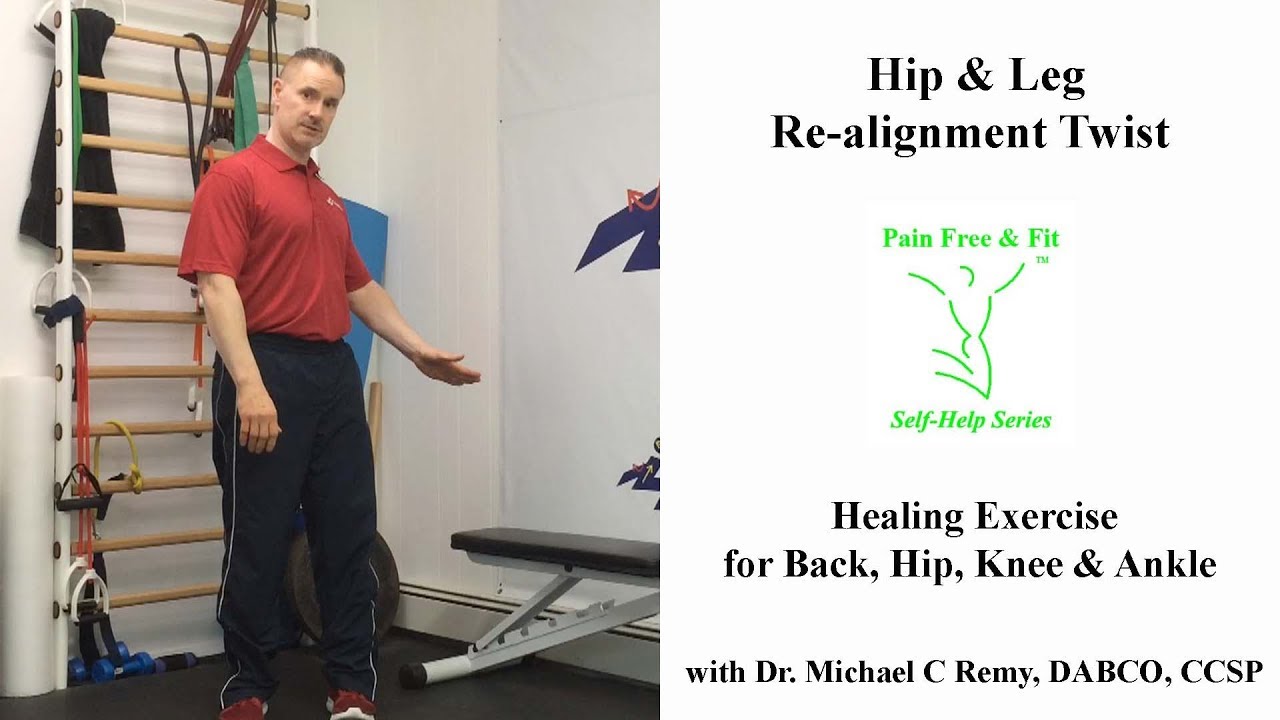 Hip & Leg
Re-alignment Twist

Pain Free & Fit
™

Self-Help Series

Healing Exercise
for Back, Hip, Knee & Ankle

with Dr. Michael C Remy, DABCO, CCSP